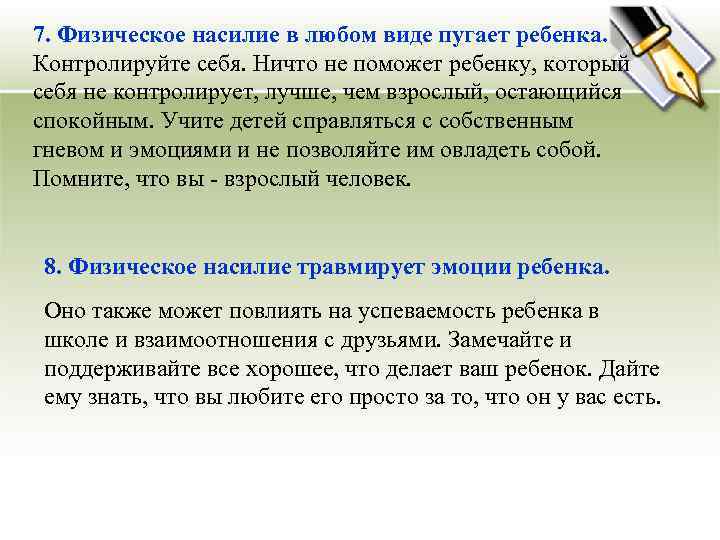 7. Физическое насилие в любом виде пугает ребенка. Контролируйте себя. Ничто не поможет ребенку, который себя не контролирует, лучше, чем взрослый, остающийся спокойным. Учите детей справляться с собственным гневом и эмоциями и не позволяйте им овладеть собой. Помните, что вы - взрослый человек.

8. Физическое насилие травмирует эмоции ребенка.

Оно также может повлиять на успеваемость ребенка в школе и взаимоотношения с друзьями. Замечайте и поддерживайте все хорошее, что делает ваш ребенок. Дайте ему знать, что вы любите его просто за то, что он у вас есть.